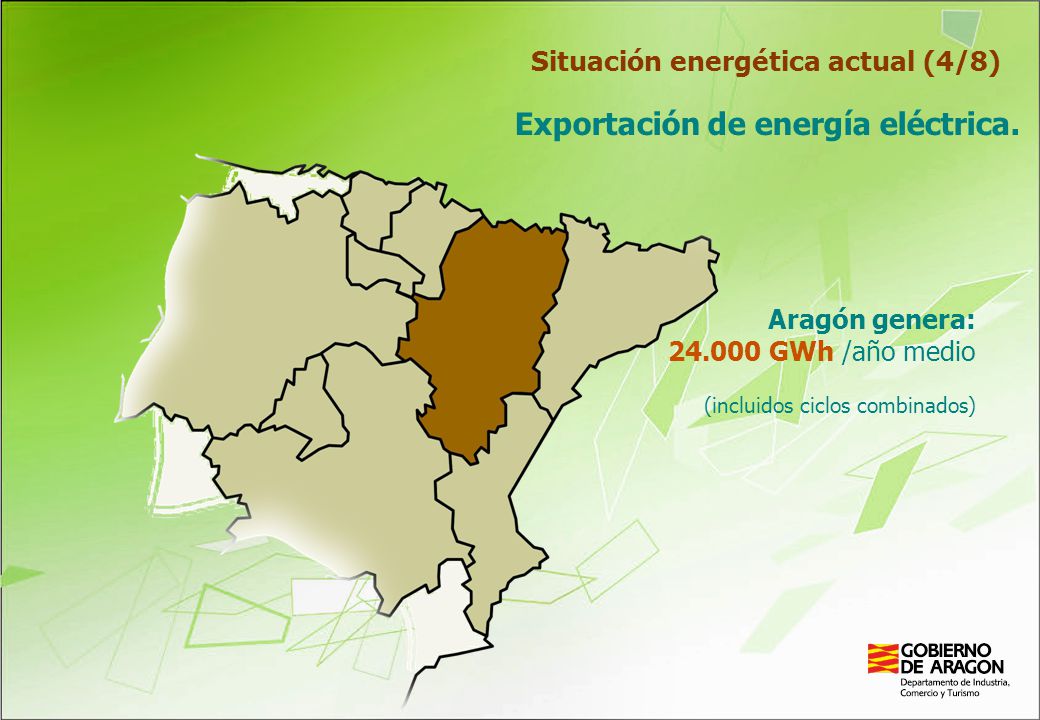 Situación energética actual (4/8)

Exportación de energía eléctrica.

Aragón genera:
24.000 GWh /año medio

(incluidos ciclos combinados)

GOBIERNO DE ARAGON
Departamento de Industria, Comercio y Turismo